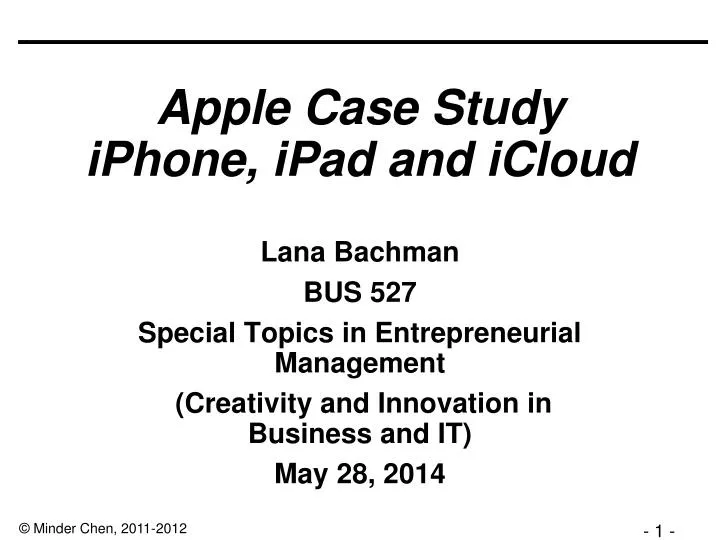 Apple Case Study
iPhone, iPad and iCloud

Lana Bachman

BUS 527

Special Topics in Entrepreneurial Management

(Creativity and Innovation in Business and IT)

May 28, 2014

© Minder Chen, 2011-2012

- 1 -